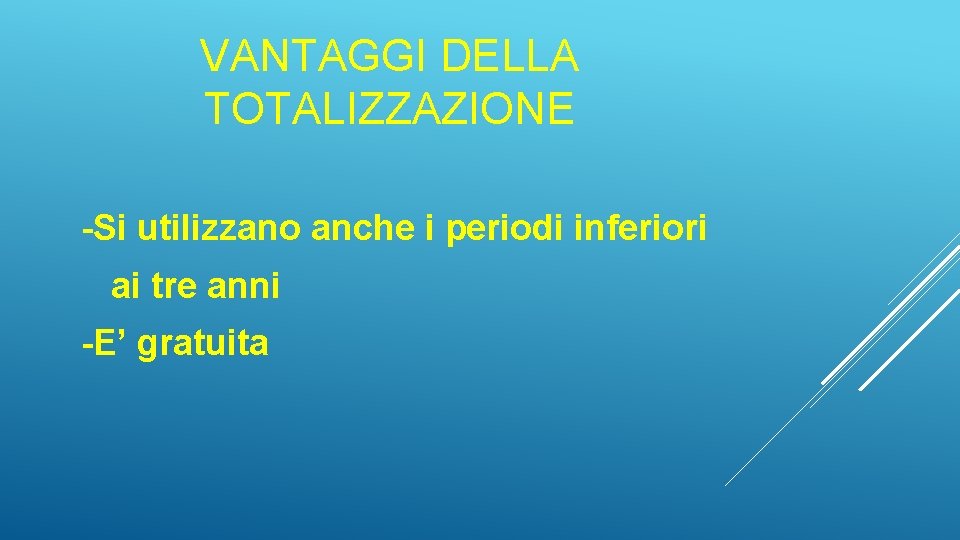 VANTAGGI DELLA TOTALIZZAZIONE

-Si utilizzano anche i periodi inferiori ai tre anni

-E’ gratuita